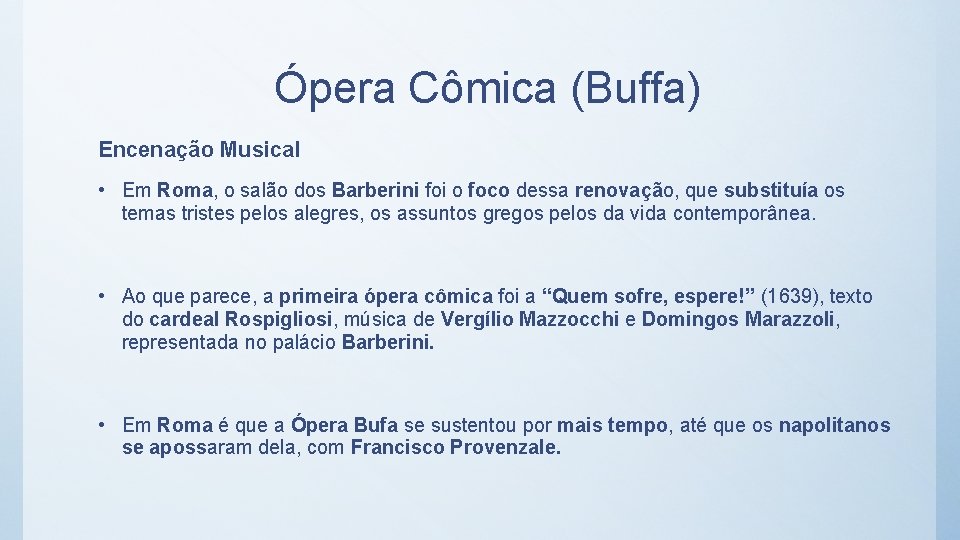 Ópera Cômica (Buffa)

Encenação Musical

• Em Roma, o salão dos Barberini foi o foco dessa renovação, que substituía os temas tristes pelos alegres, os assuntos gregos pelos da vida contemporânea.

• Ao que parece, a primeira ópera cômica foi a “Quem sofre, espere!” (1639), texto do cardeal Rospigliosi, música de Vergílio Mazzocchi e Domingos Marazzoli, representada no palácio Barberini.

• Em Roma é que a Ópera Bufa se sustentou por mais tempo, até que os napolitanos se apossaram dela, com Francisco Provenzale.